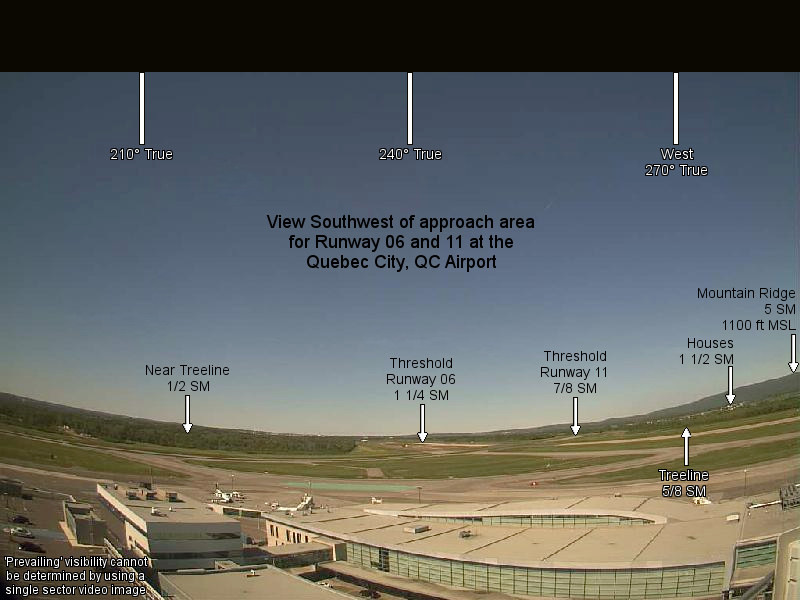 210° True

240° True

West
270° True

View Southwest of approach area for Runway 06 and 11 at the Quebec City, QC Airport

Mountain Ridge
5 SM
1100 ft MSL

Houses
1 1/2 SM

Near Treeline
1/2 SM

Threshold
Runway 06
1 1/4 SM

Threshold
Runway 11
7/8 SM

Treeline
5/8 SM

'Prevailing' visibility cannot be determined by using a single sector video image